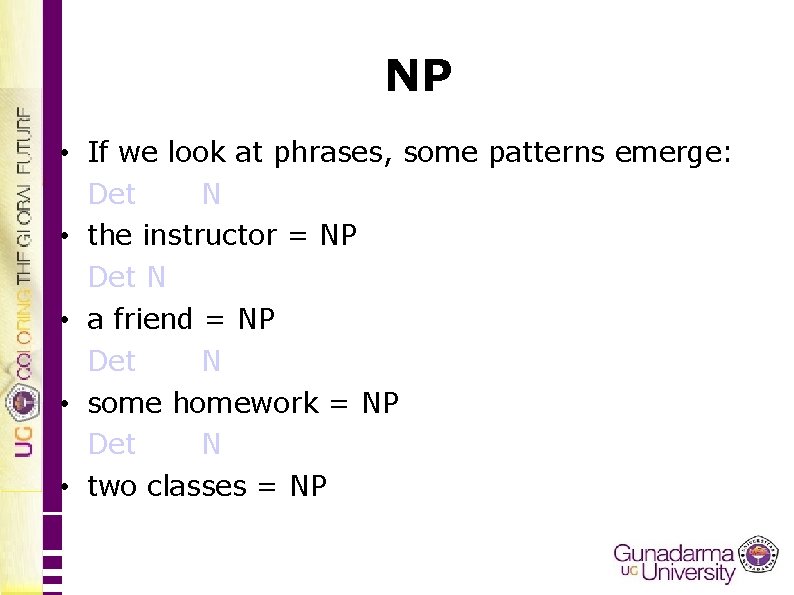 UG COLORING THE GLOBAL FUTURE

NP

• If we look at phrases, some patterns emerge:

Det N

• the instructor = NP

Det N

• a friend = NP

Det N

• some homework = NP

Det N

• two classes = NP

Gunadarma UG University